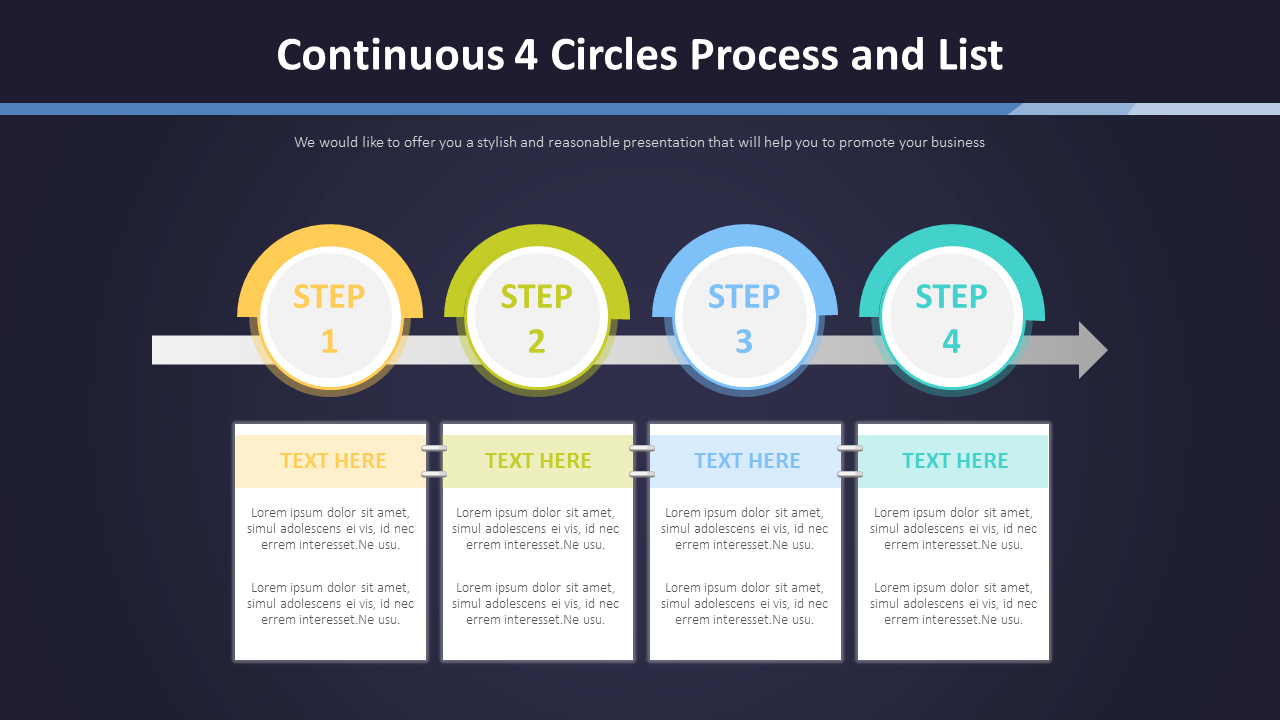 Continuous 4 Circles Process and List

We would like to offer you a stylish and reasonable presentation that will help you to promote your business

STEP 1

STEP 2

STEP 3

STEP 4

TEXT HERE

Lorem ipsum dolor sit amet, simul adolescens ei vis, id nec errem interesset.Ne usu.

Lorem ipsum dolor sit amet, simul adolescens ei vis, id nec errem interesset.Ne usu.

TEXT HERE

Lorem ipsum dolor sit amet, simul adolescens ei vis, id nec errem interesset.Ne usu.

Lorem ipsum dolor sit amet, simul adolescens ei vis, id nec errem interesset.Ne usu.

TEXT HERE

Lorem ipsum dolor sit amet, simul adolescens ei vis, id nec errem interesset.Ne usu.

Lorem ipsum dolor sit amet, simul adolescens ei vis, id nec errem interesset.Ne usu.

TEXT HERE

Lorem ipsum dolor sit amet, simul adolescens ei vis, id nec errem interesset.Ne usu.

Lorem ipsum dolor sit amet, simul adolescens ei vis, id nec errem interesset.Ne usu.